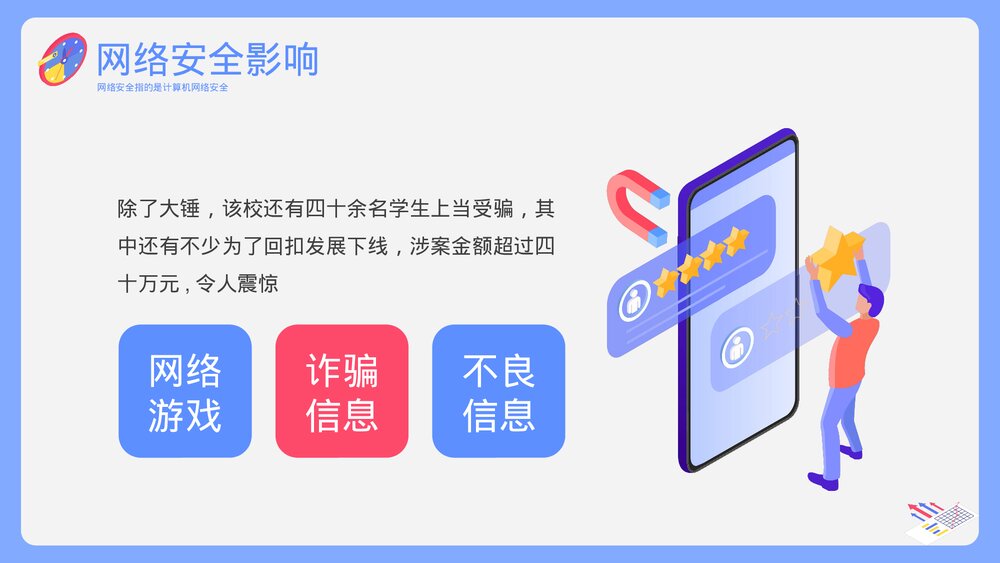 网络安全影响

网络安全指的是计算机网络安全

除了大锤，该校还有四十余名学生上当受骗，其中还有不少为了回扣发展下线，涉案金额超过四十万元，令人震惊

网络游戏

诈骗信息

不良信息